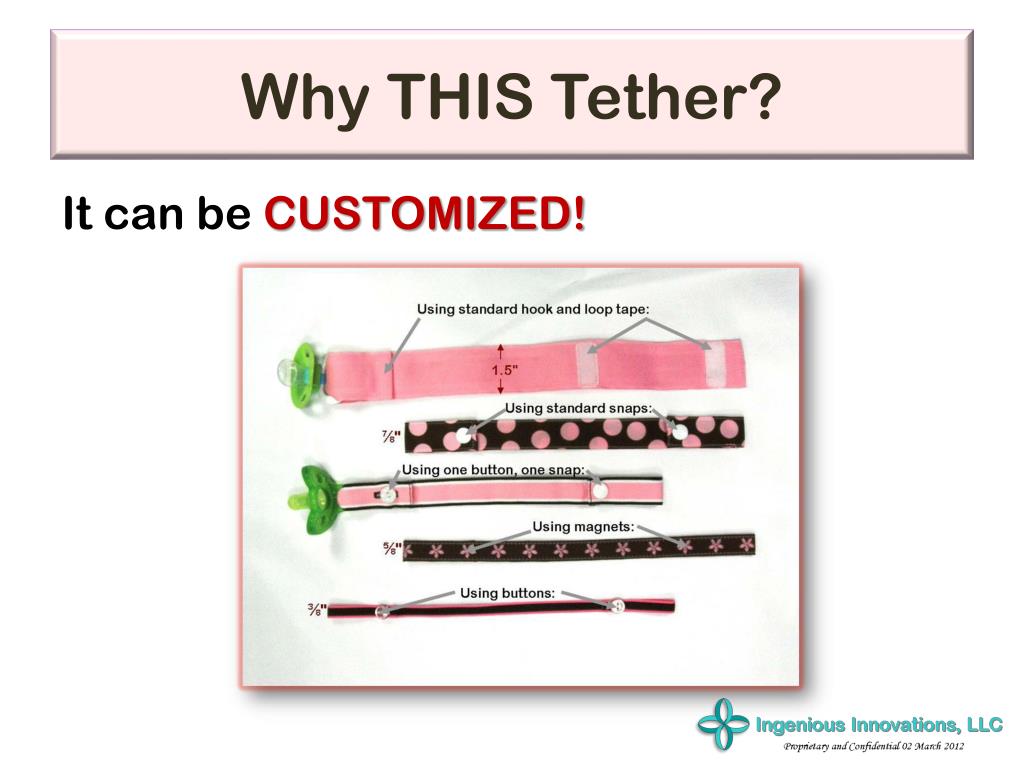 Why THIS Tether?

It can be CUSTOMIZED!

Using standard hook and loop tape:

1.5"

Using standard snaps:

⅞"

Using one button, one snap:

Using magnets:

⅝"

Using buttons:

⅜"

Ingenious Innovations, LLC

Proprietary and Confidential 02 March 2012